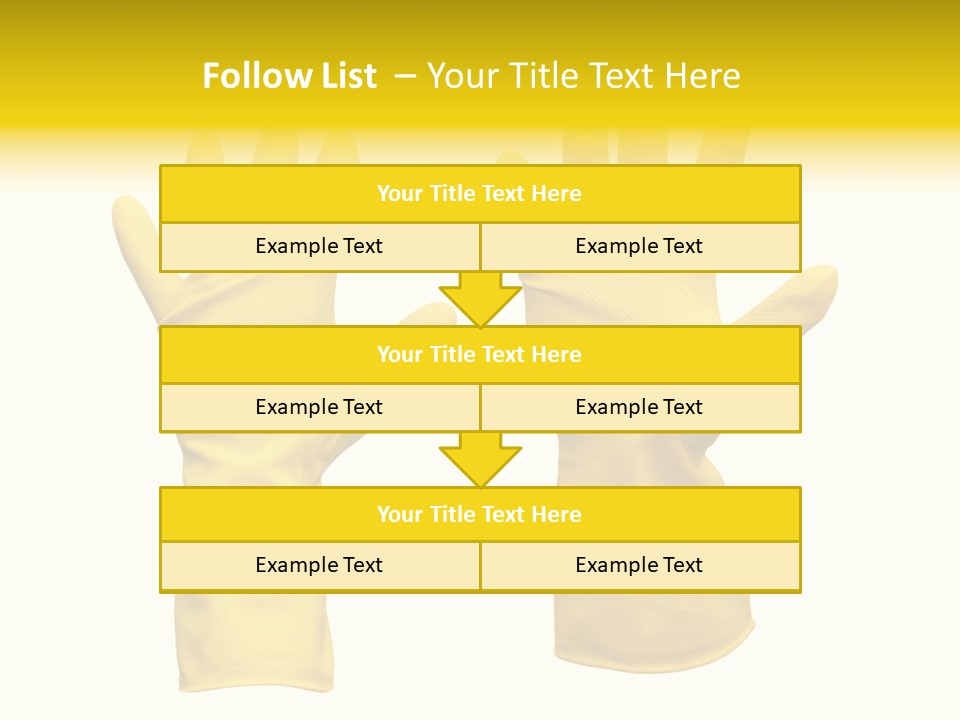 Follow List – Your Title Text Here

Your Title Text Here

Example Text

Example Text

Your Title Text Here

Example Text

Example Text

Your Title Text Here

Example Text

Example Text